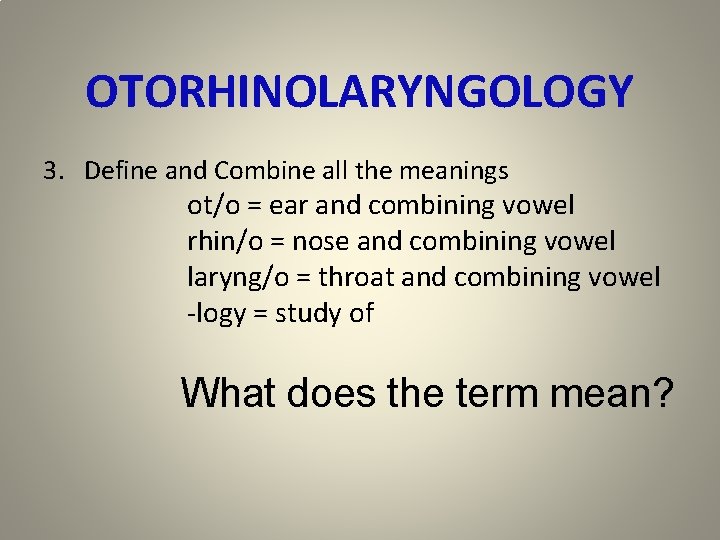 OTORHINOLARYNGOLOGY

3. Define and Combine all the meanings
ot/o = ear and combining vowel
rhin/o = nose and combining vowel
laryng/o = throat and combining vowel
-logy = study of

What does the term mean?